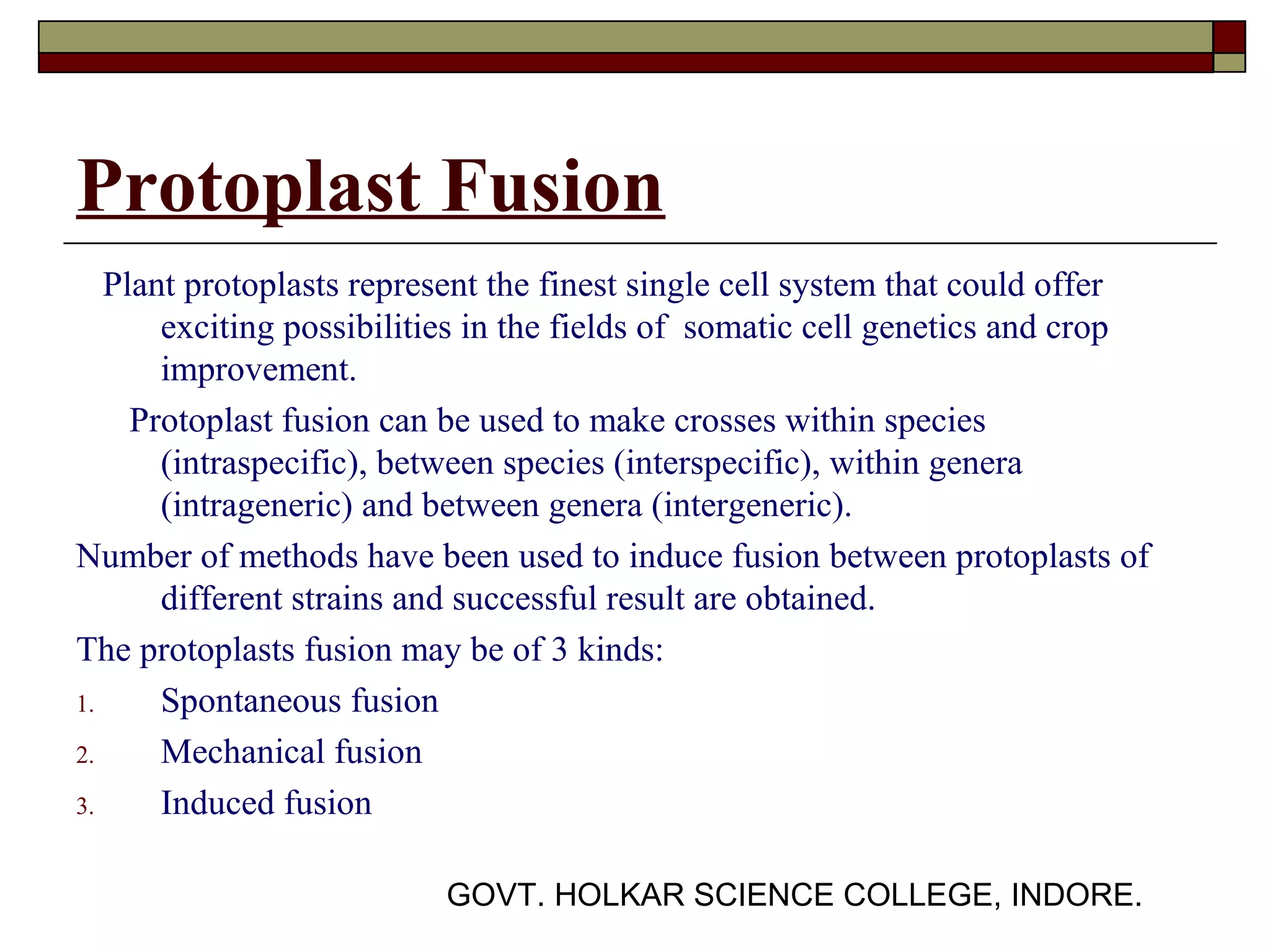 Protoplast Fusion

Plant protoplasts represent the finest single cell system that could offer exciting possibilities in the fields of somatic cell genetics and crop improvement.

Protoplast fusion can be used to make crosses within species (intraspecific), between species (interspecific), within genera (intrageneric) and between genera (intergeneric).

Number of methods have been used to induce fusion between protoplasts of different strains and successful result are obtained.

The protoplasts fusion may be of 3 kinds:

1. Spontaneous fusion
2. Mechanical fusion
3. Induced fusion

GOVT. HOLKAR SCIENCE COLLEGE, INDORE.